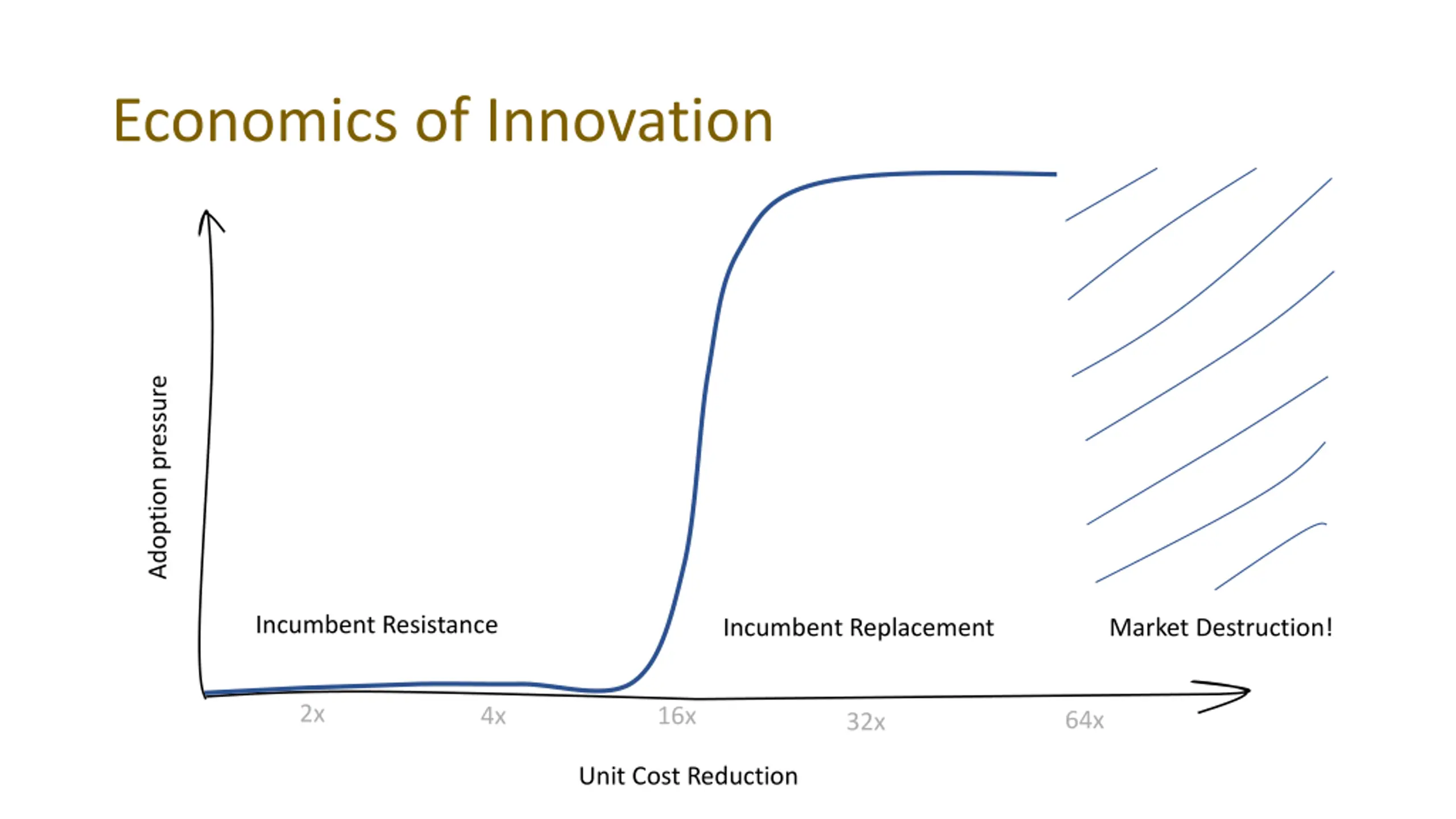 Economics of Innovation

Adoption pressure

Incumbent Resistance

Incumbent Replacement

Market Destruction!

2x

4x

16x

32x

64x

Unit Cost Reduction